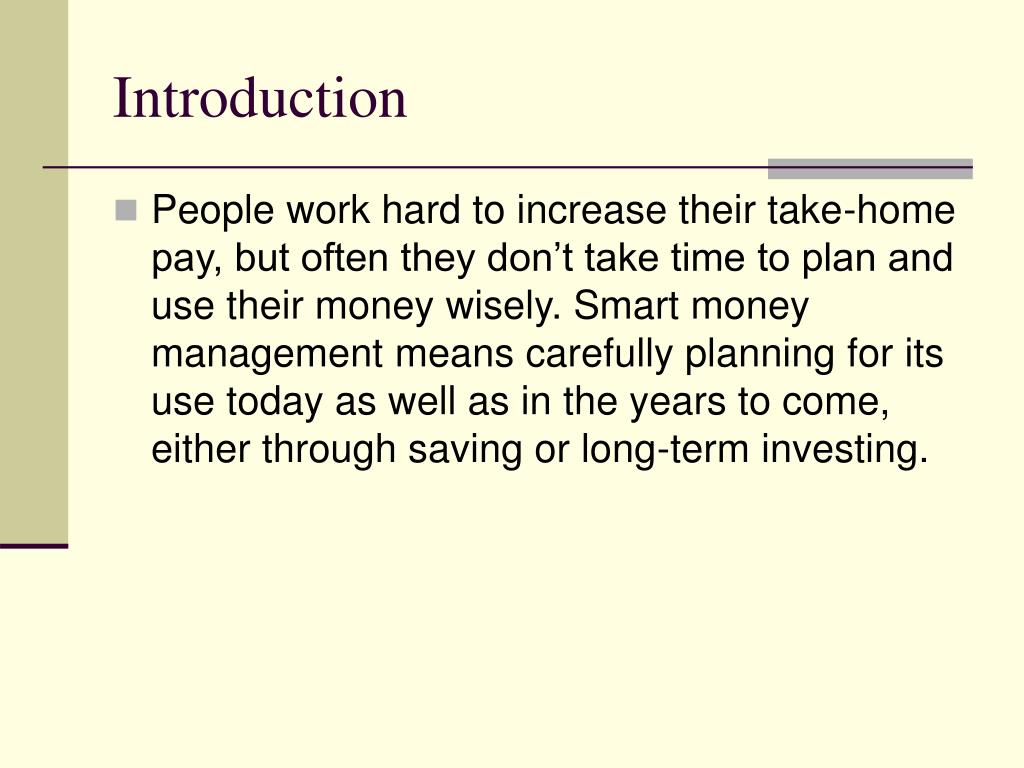 Introduction

People work hard to increase their take-home pay, but often they don’t take time to plan and use their money wisely. Smart money management means carefully planning for its use today as well as in the years to come, either through saving or long-term investing.